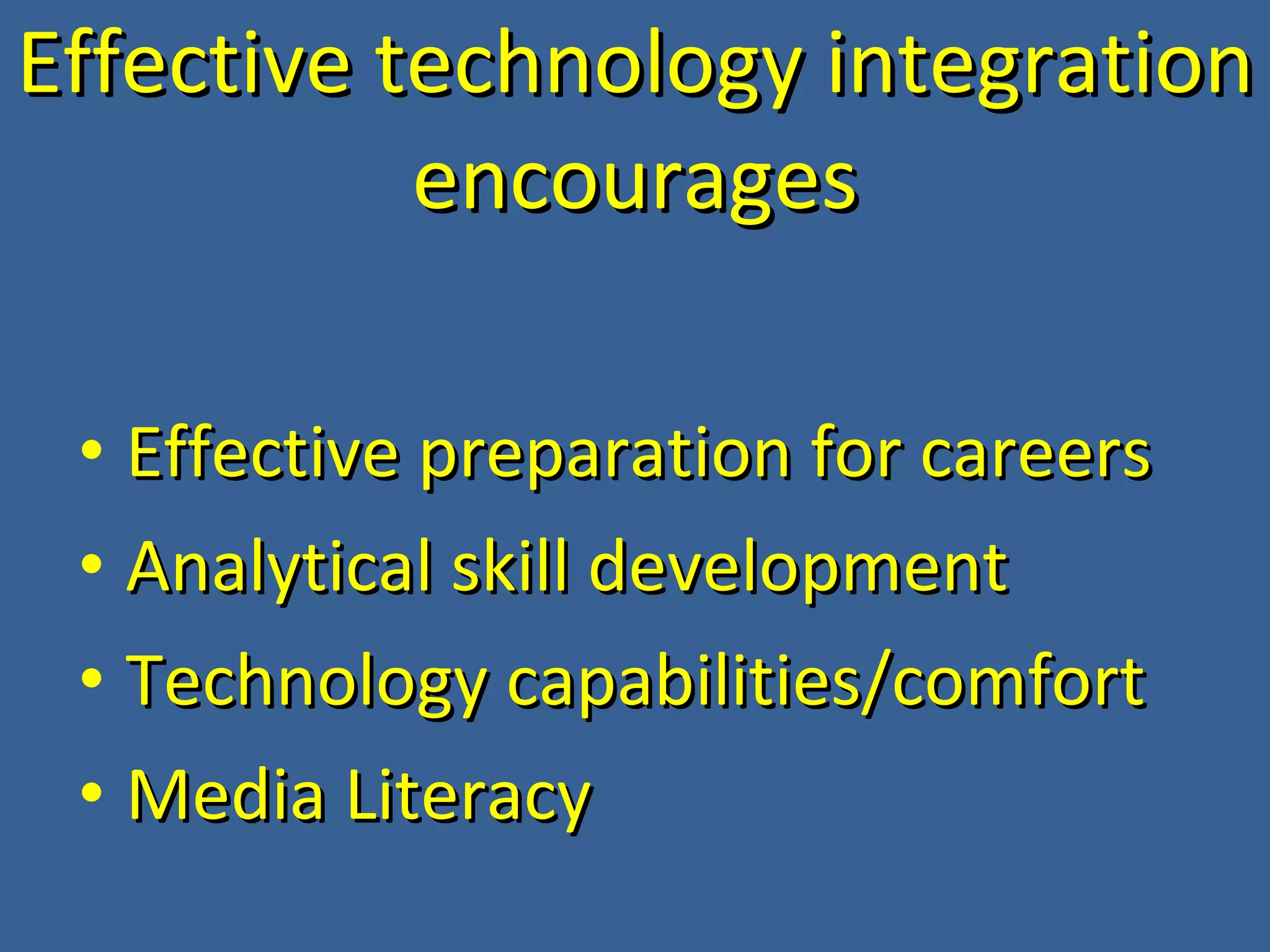 Effective technology integration encourages

• Effective preparation for careers
• Analytical skill development
• Technology capabilities/comfort
• Media Literacy